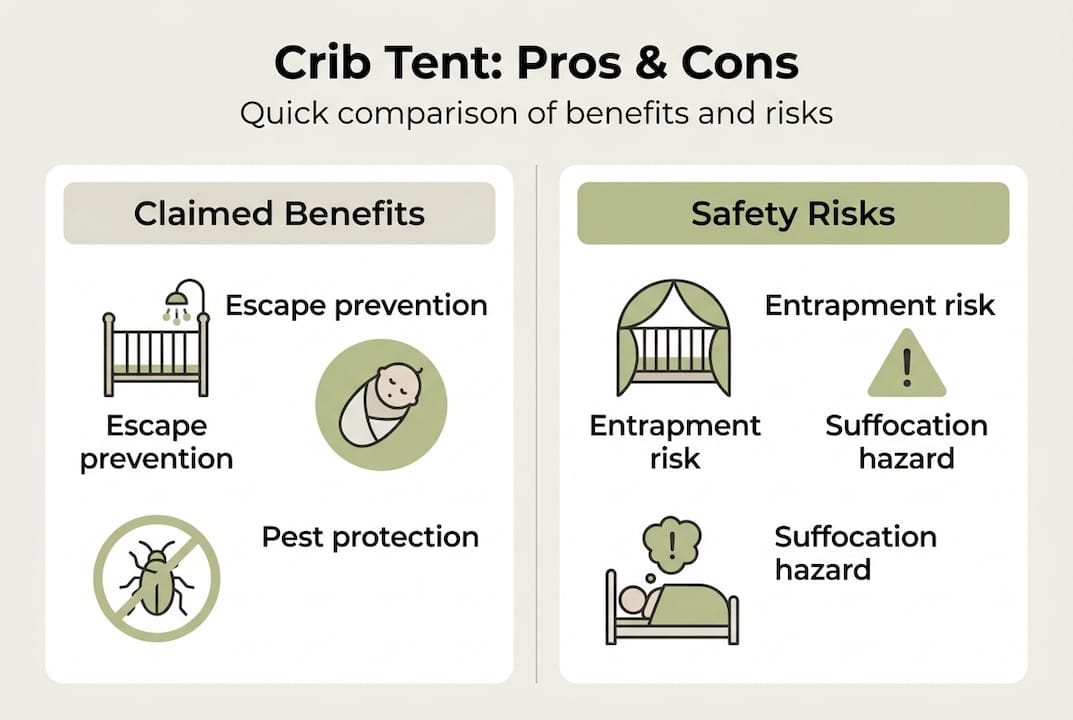 Crib Tent: Pros & Cons
Quick comparison of benefits and risks

Claimed Benefits

Escape prevention

Escape prevention

Pest protection

Safety Risks

Entrapment risk

!

Entrapment risk

Suffocation hazard

!

Suffocation hazard